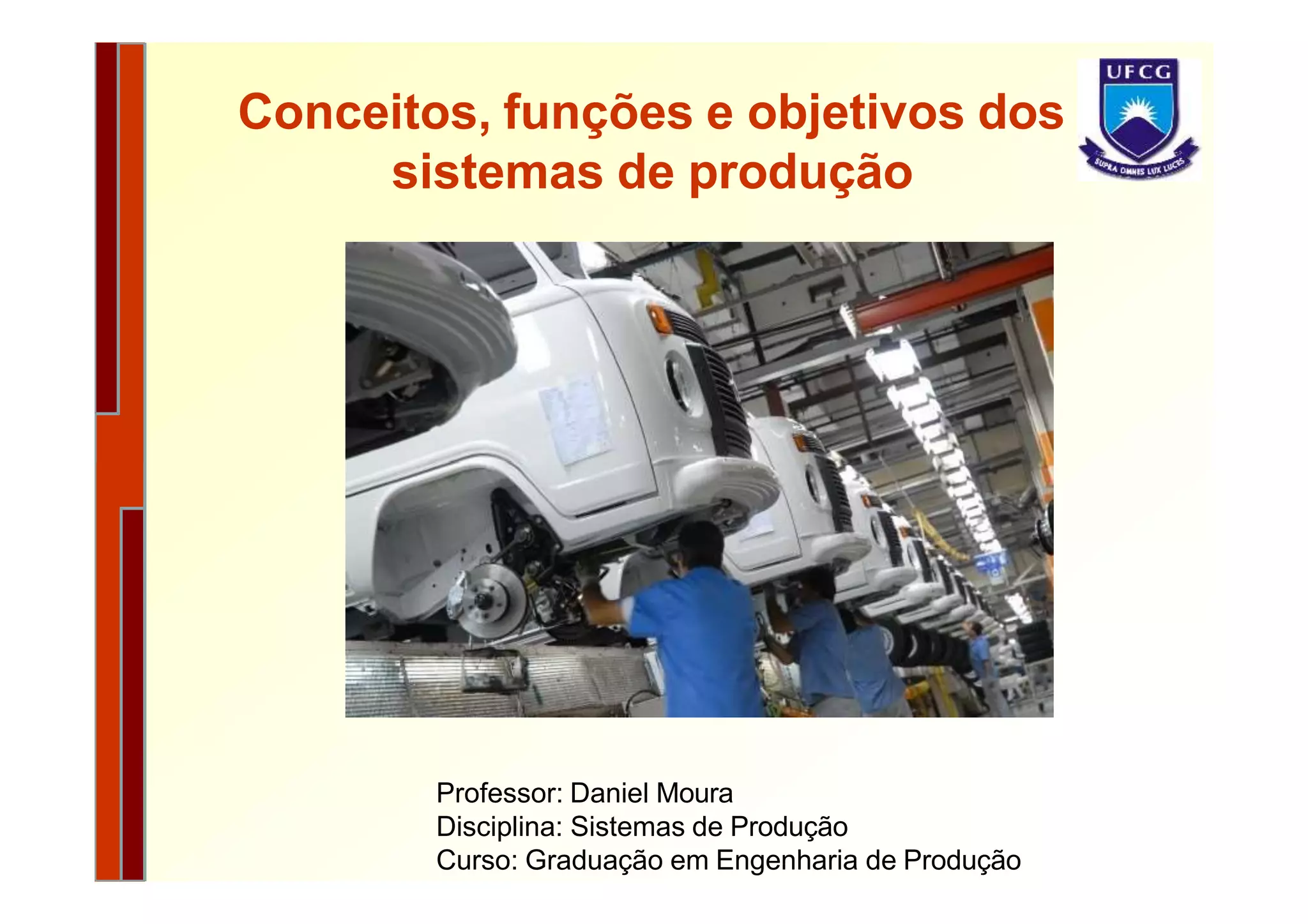 Conceitos, funções e objetivos dos sistemas de produção

UFCG

SUPRA OMNES LUX LUCES

Professor: Daniel Moura
Disciplina: Sistemas de Produção
Curso: Graduação em Engenharia de Produção